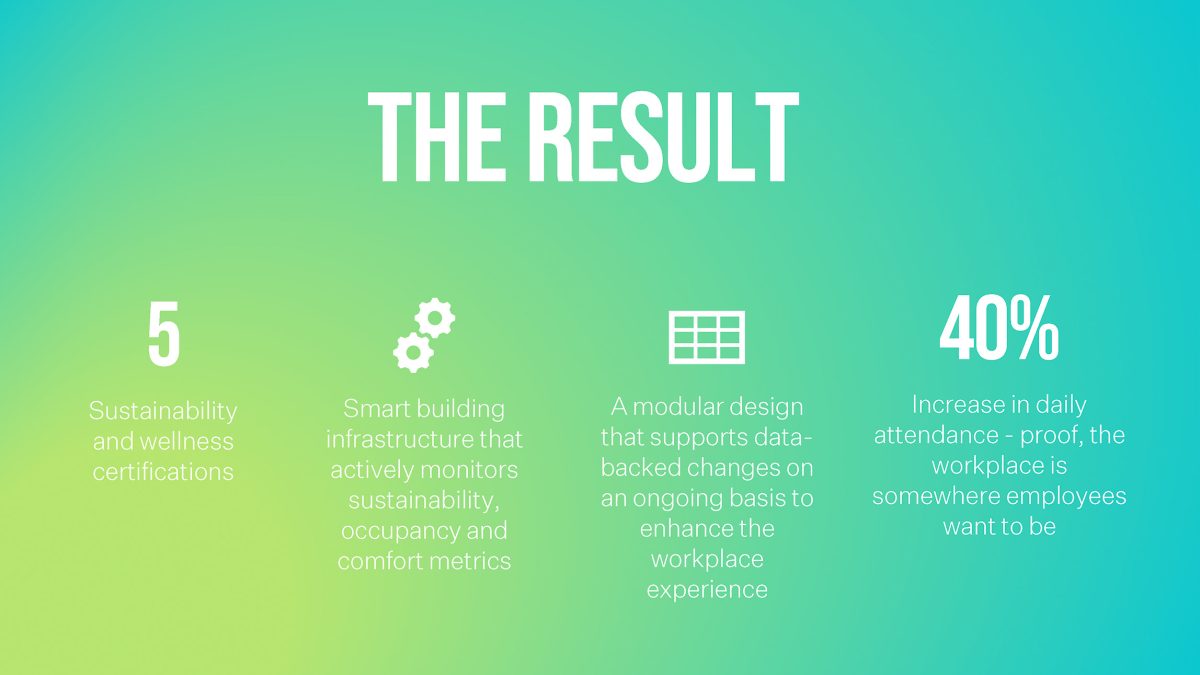 THE RESULT

5

Sustainability and wellness certifications

Smart building infrastructure that actively monitors sustainability, occupancy and comfort metrics

A modular design that supports data-backed changes on an ongoing basis to enhance the workplace experience

40%

Increase in daily attendance - proof, the workplace is somewhere employees want to be